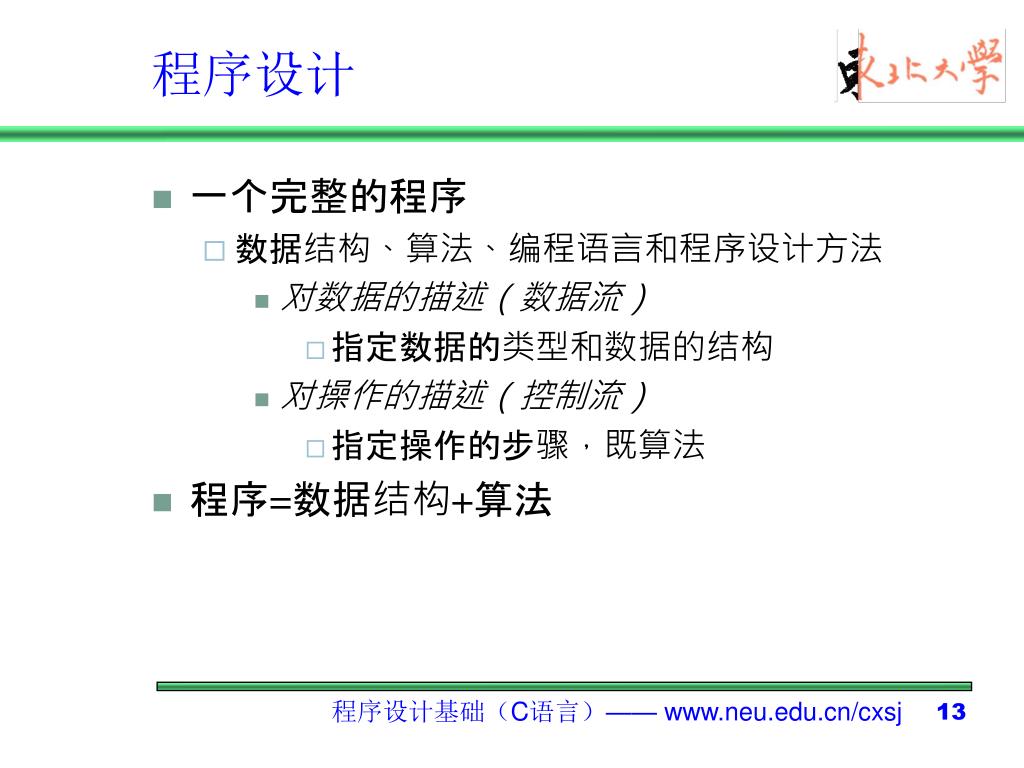 程序设计

東北大學

一个完整的程序

数据结构、算法、编程语言和程序设计方法

对数据的描述（数据流）

指定数据的类型和数据的结构

对操作的描述（控制流）

指定操作的步骤，既算法

程序=数据结构+算法

程序设计基础（C语言）—— www.neu.edu.cn/cxsj 13